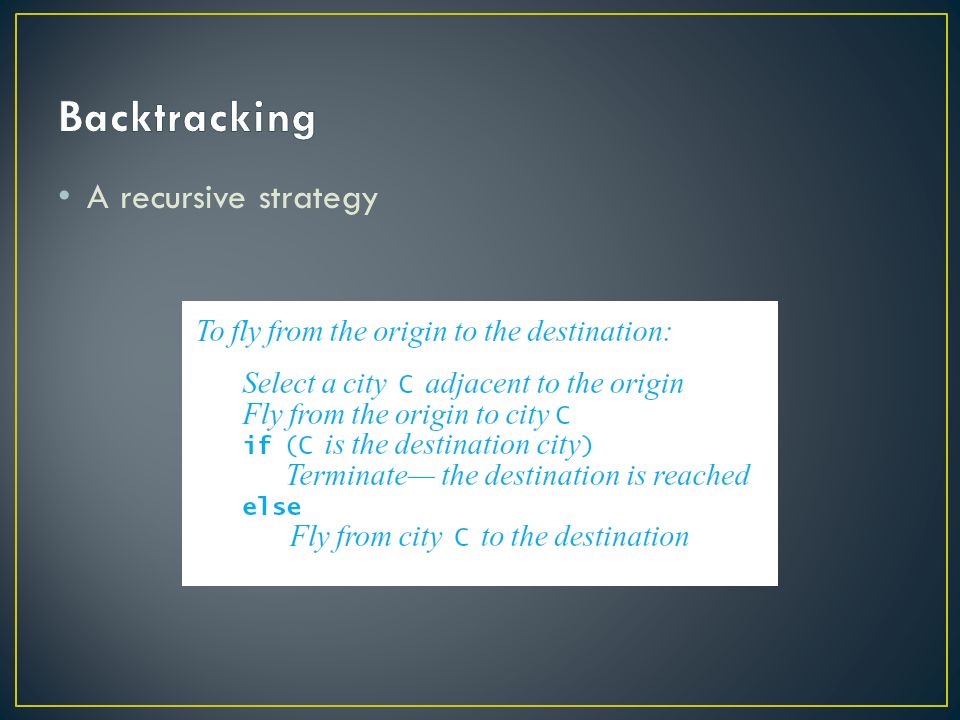 Backtracking

• A recursive strategy

To fly from the origin to the destination:

Select a city C adjacent to the origin
Fly from the origin to city C
if (C is the destination city)
Terminate— the destination is reached
else
Fly from city C to the destination